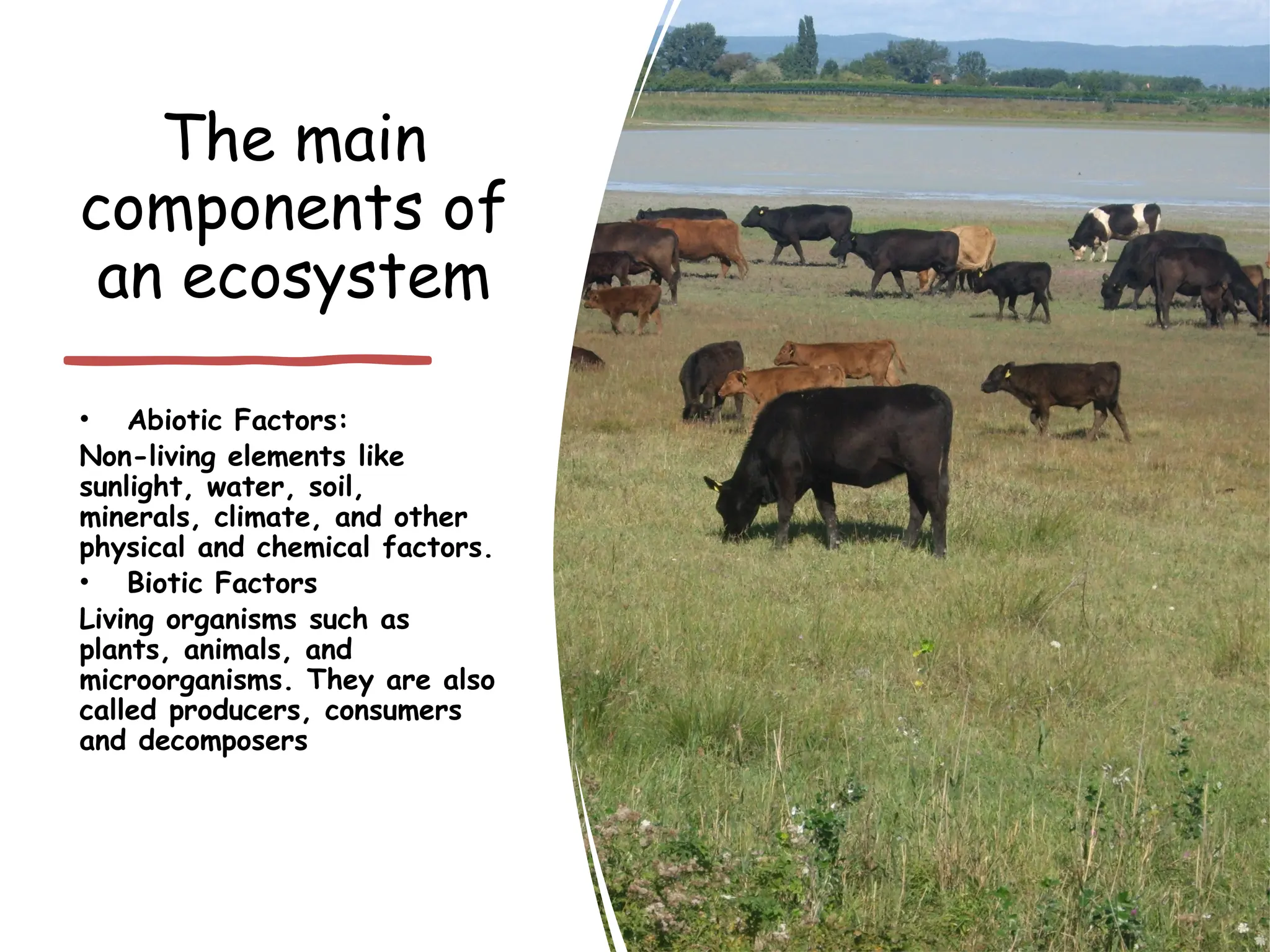 The main components of an ecosystem

• Abiotic Factors:

Non-living elements like sunlight, water, soil, minerals, climate, and other physical and chemical factors.

• Biotic Factors

Living organisms such as plants, animals, and microorganisms. They are also called producers, consumers and decomposers